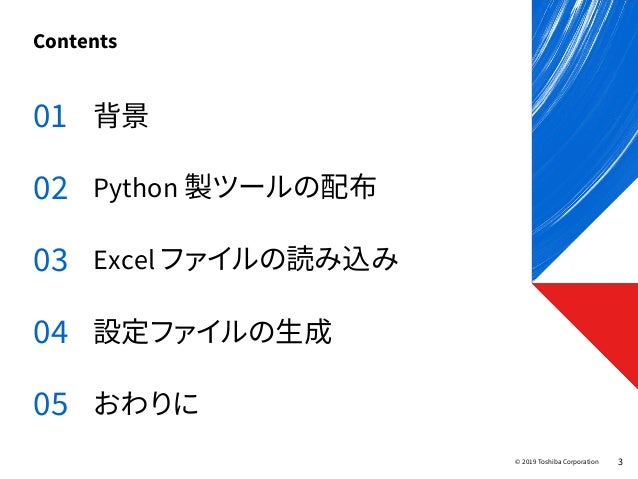 Contents

01 背景

02 Python 製ツールの配布

03 Excel ファイルの読み込み

04 設定ファイルの生成

05 おわりに

© 2019 Toshiba Corporation 3